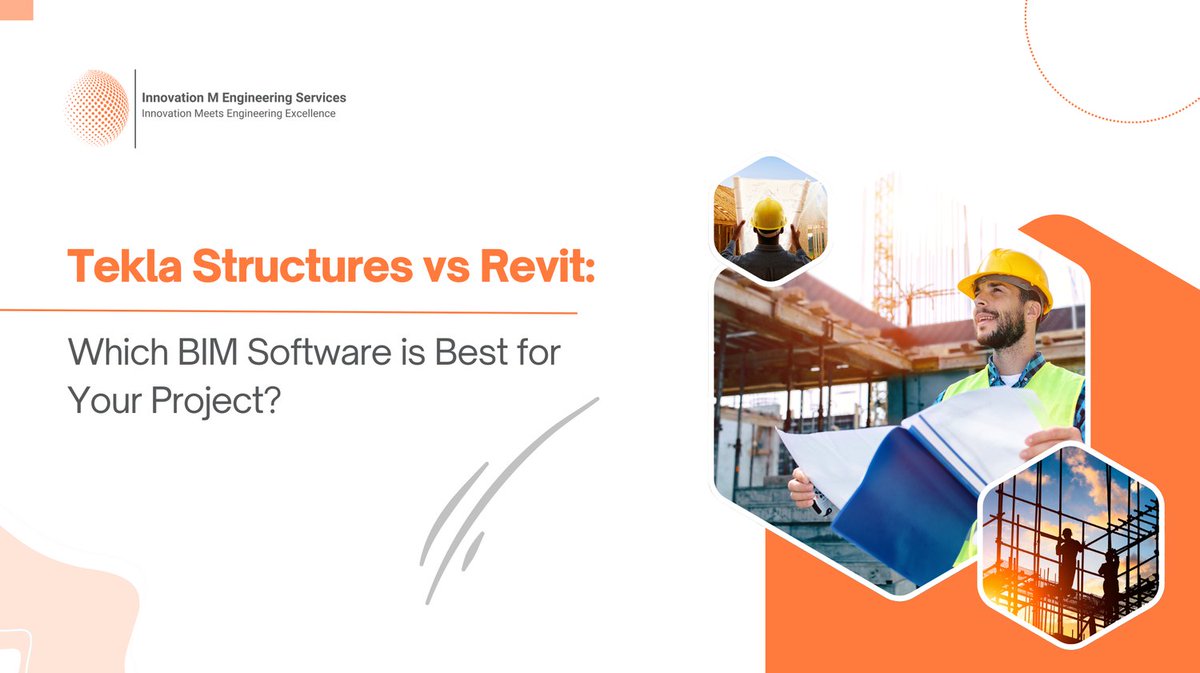 Innovation M Engineering Services
Innovation Meets Engineering Excellence

Tekla Structures vs Revit:

Which BIM Software is Best for Your Project?